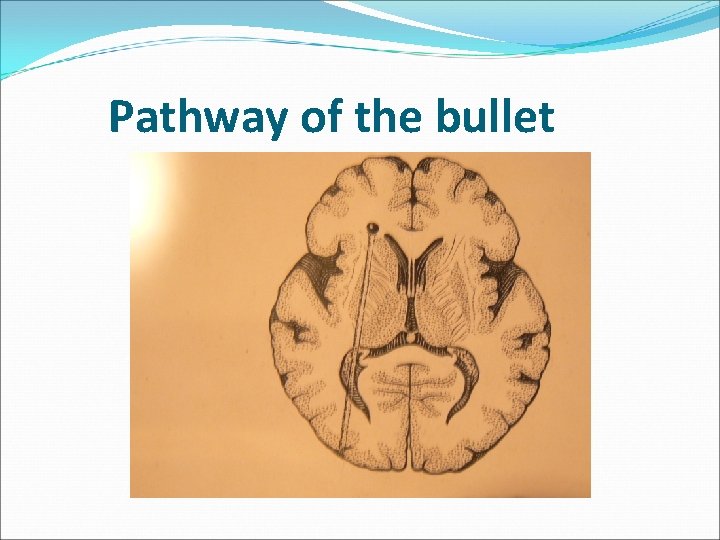 Pathway of the bullet